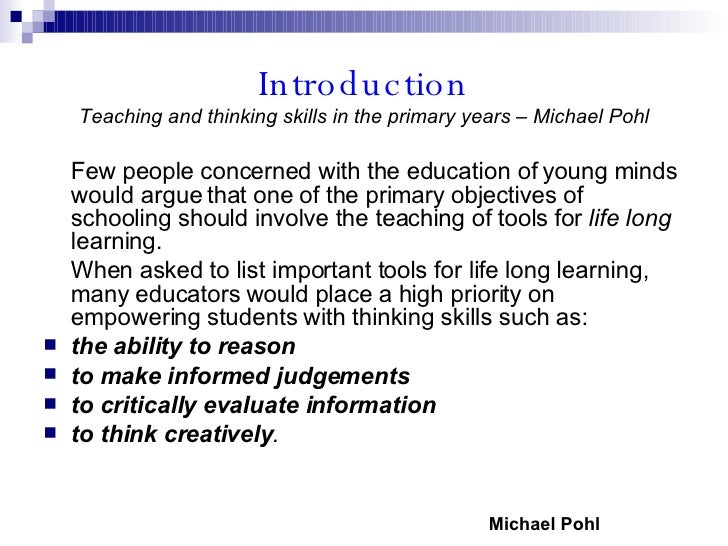 Introduction

Teaching and thinking skills in the primary years – Michael Pohl

Few people concerned with the education of young minds would argue that one of the primary objectives of schooling should involve the teaching of tools for life long learning.

When asked to list important tools for life long learning, many educators would place a high priority on empowering students with thinking skills such as:

- the ability to reason
- to make informed judgements
- to critically evaluate information
- to think creatively.

Michael Pohl